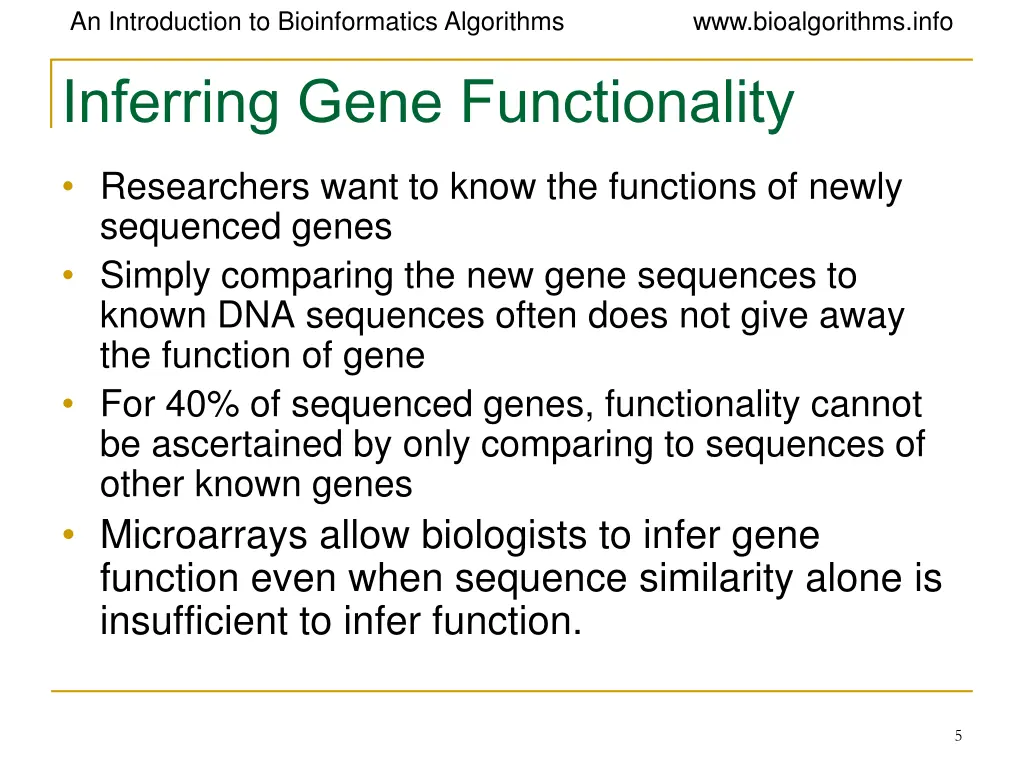 An Introduction to Bioinformatics Algorithms www.bioalgorithms.info

Inferring Gene Functionality

• Researchers want to know the functions of newly sequenced genes
• Simply comparing the new gene sequences to known DNA sequences often does not give away the function of gene
• For 40% of sequenced genes, functionality cannot be ascertained by only comparing to sequences of other known genes
• Microarrays allow biologists to infer gene function even when sequence similarity alone is insufficient to infer function.

5